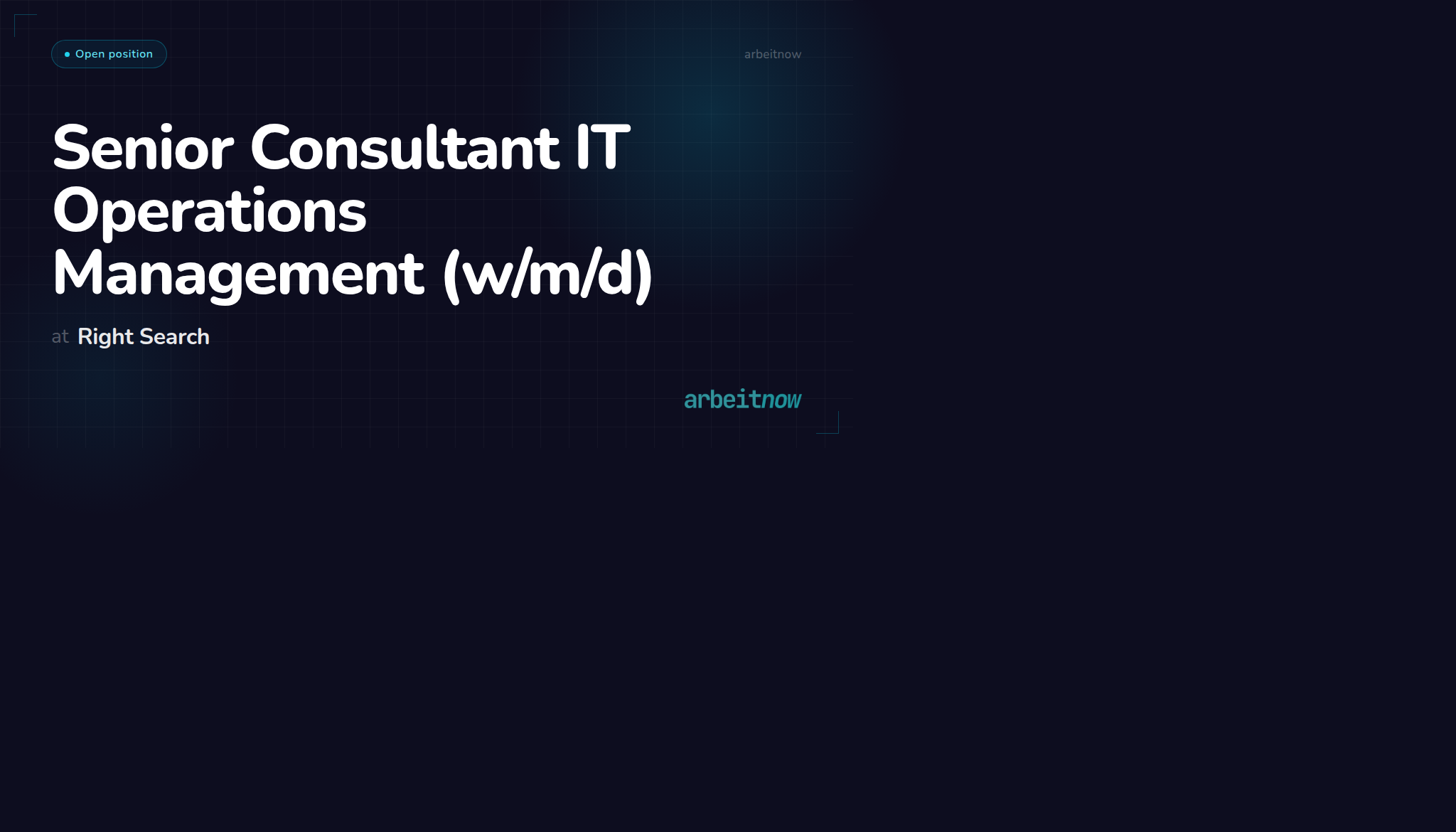 Open position

arbeitnow

Senior Consultant IT Operations Management (w/m/d)

at Right Search

arbeitnow